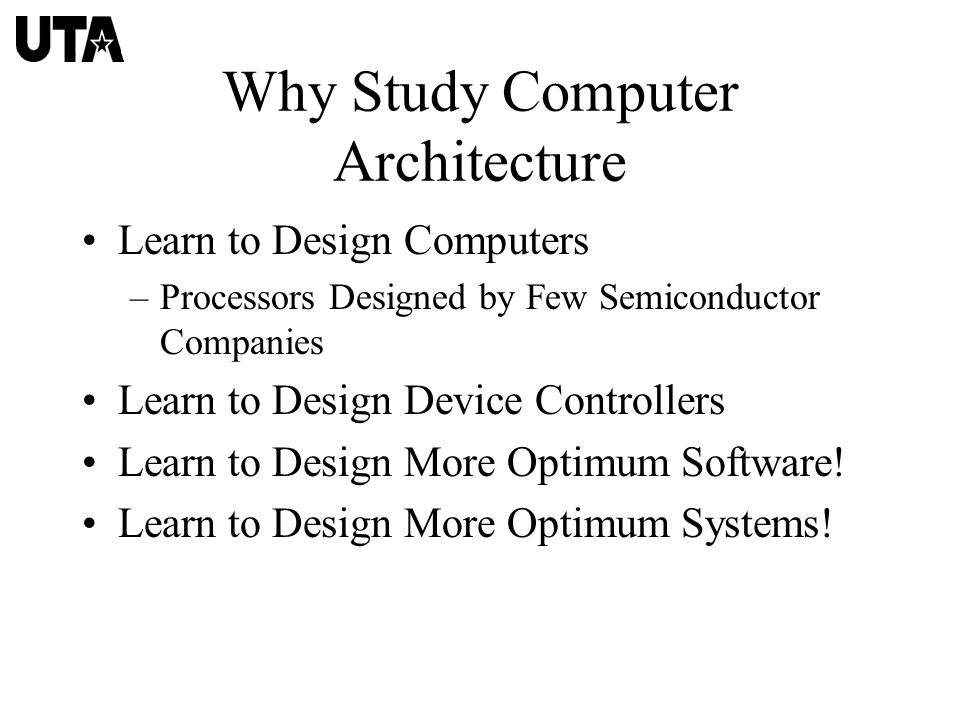 UTA

Why Study Computer Architecture

• Learn to Design Computers
– Processors Designed by Few Semiconductor Companies
• Learn to Design Device Controllers
• Learn to Design More Optimum Software!
• Learn to Design More Optimum Systems!